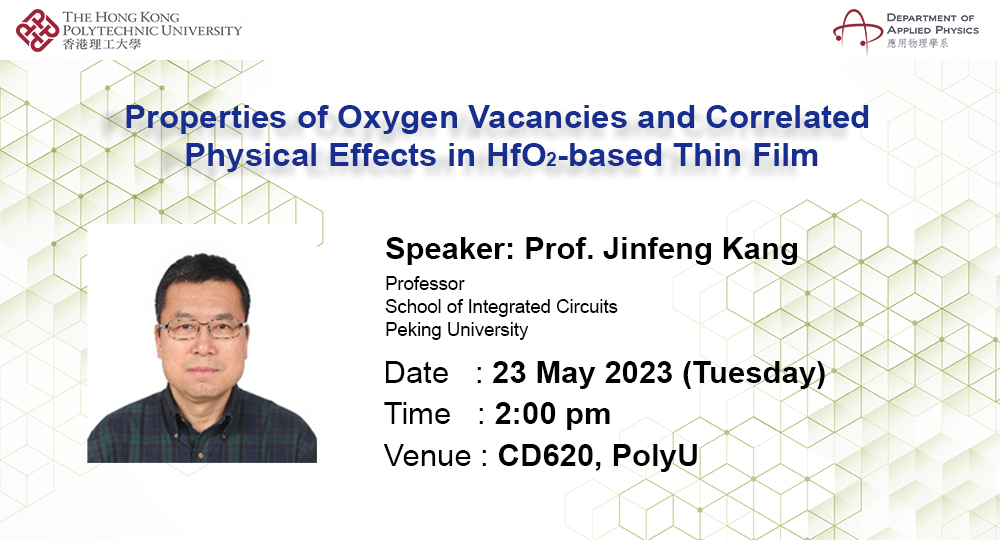 THE HONG KONG POLYTECHNIC UNIVERSITY
香港理工大學

DEPARTMENT OF APPLIED PHYSICS
應用物理學系

Properties of Oxygen Vacancies and Correlated Physical Effects in $HfO_2$-based Thin Film

Speaker: Prof. Jinfeng Kang

Professor
School of Integrated Circuits
Peking University

Date : 23 May 2023 (Tuesday)
Time : 2:00 pm
Venue : CD620, PolyU